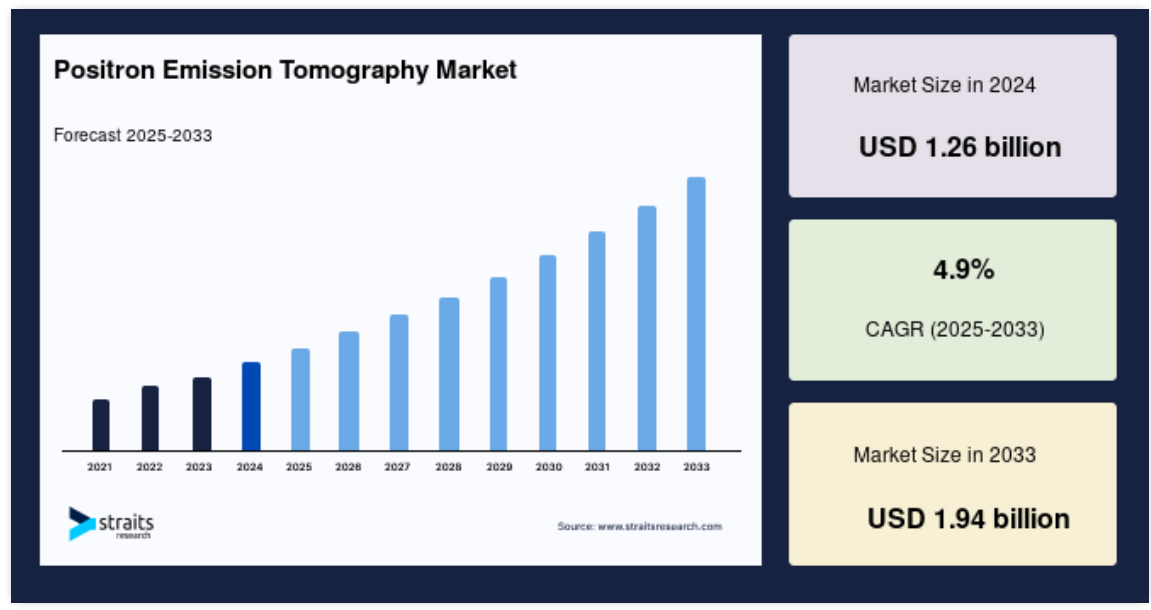 Positron Emission Tomography Market

Forecast 2025-2033

2021 2022 2023 2024 2025 2026 2027 2028 2029 2030 2031 2032 2033

straits research

Source: www.straitsresearch.com

Market Size in 2024

USD 1.26 billion

4.9%

CAGR (2025-2033)

Market Size in 2033

USD 1.94 billion